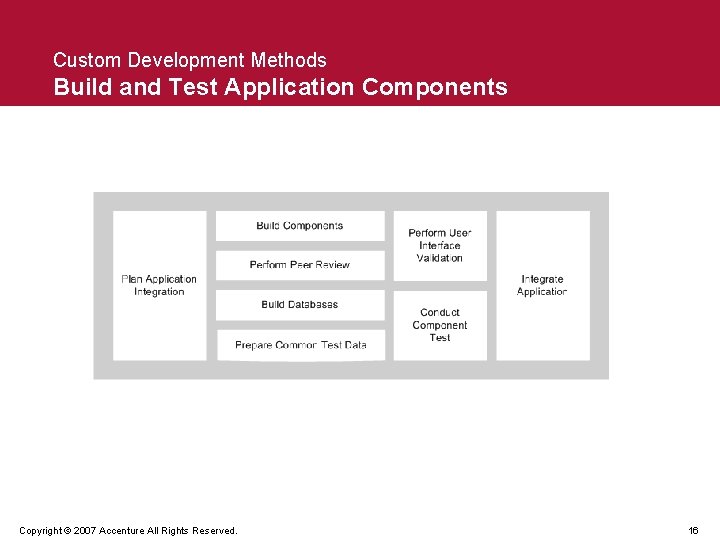 Custom Development Methods
Build and Test Application Components

Plan Application Integration

Build Components

Perform Peer Review

Build Databases

Prepare Common Test Data

Perform User Interface Validation

Conduct Component Test

Integrate Application

Copyright © 2007 Accenture All Rights Reserved.

16